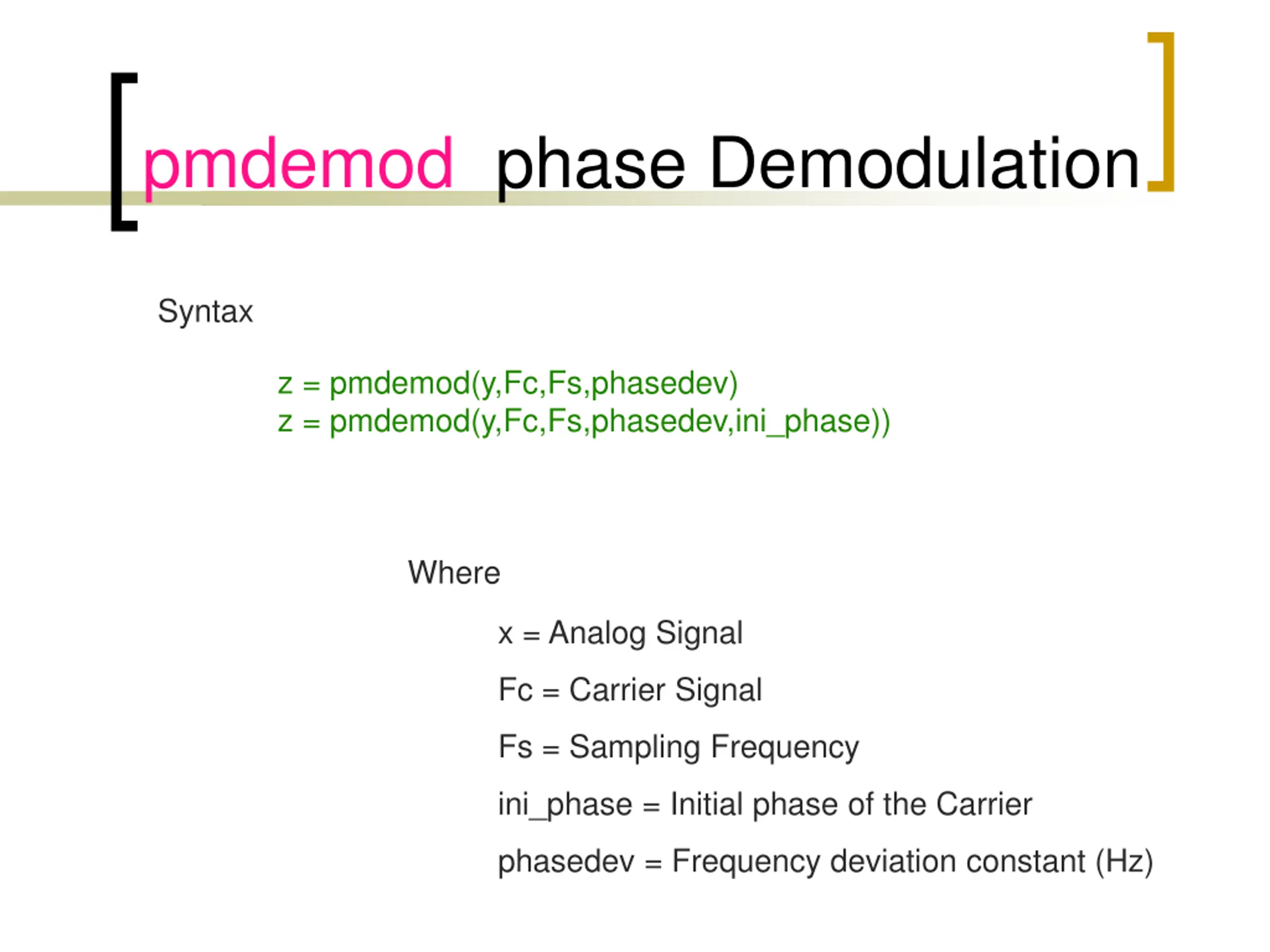 pmdemod phase Demodulation

Syntax

z = pmdemod(y,Fc,Fs,phasedev)
z = pmdemod(y,Fc,Fs,phasedev,ini_phase))

Where

x = Analog Signal

Fc = Carrier Signal

Fs = Sampling Frequency

ini_phase = Initial phase of the Carrier

phasedev = Frequency deviation constant (Hz)